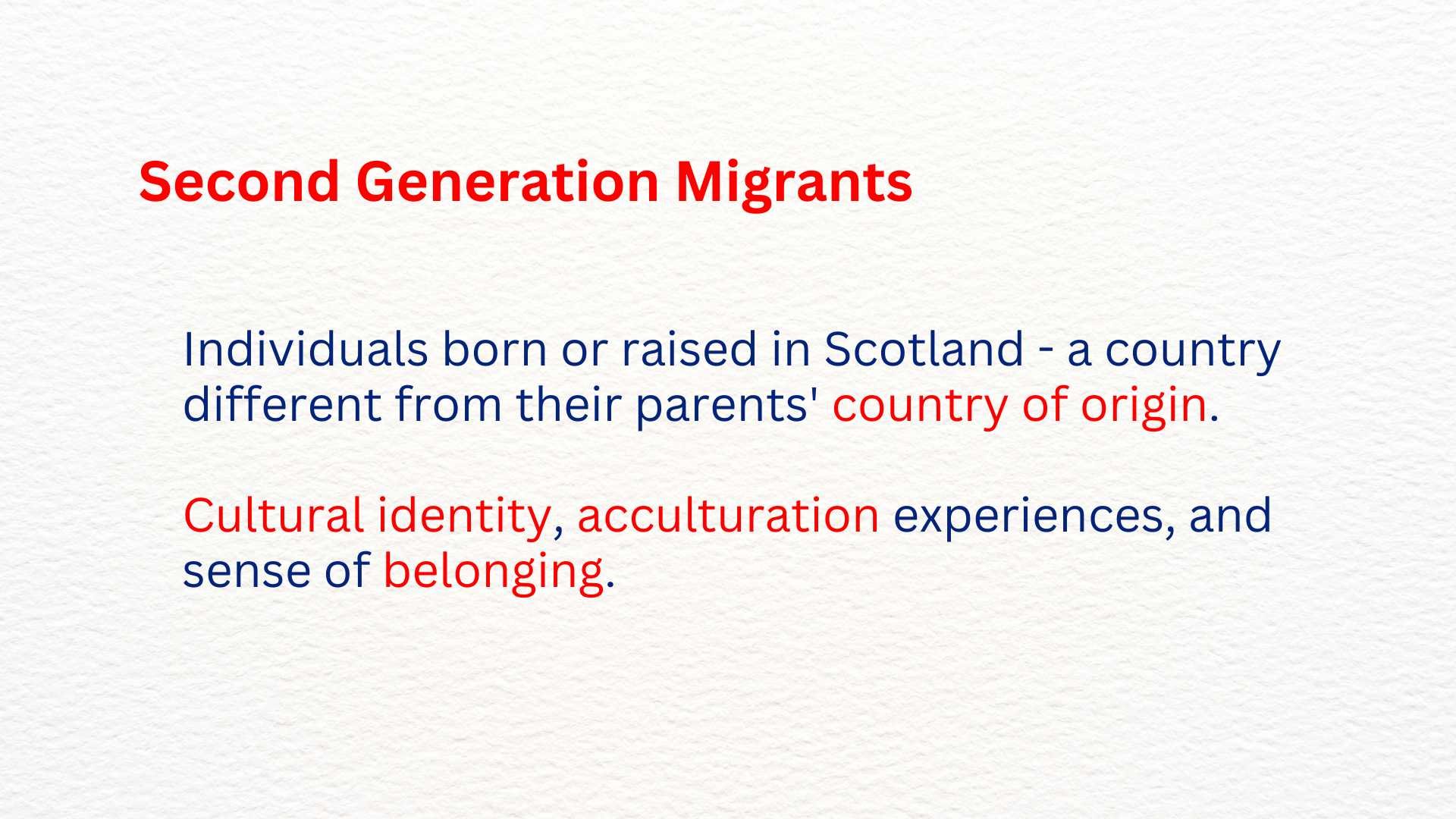 Second Generation Migrants

Individuals born or raised in Scotland - a country different from their parents' country of origin.

Cultural identity, acculturation experiences, and sense of belonging.